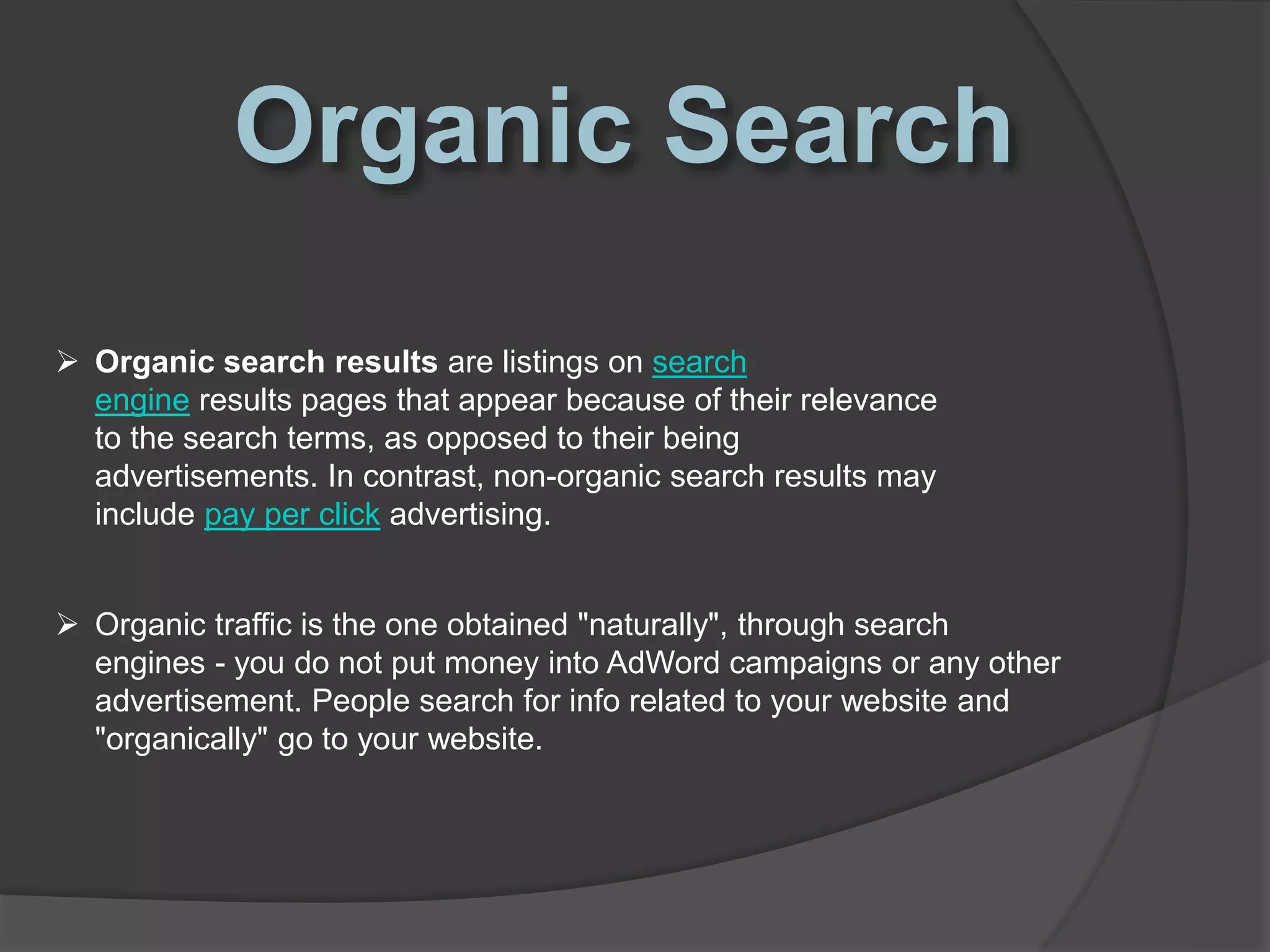 Organic Search

➢ Organic search results are listings on search engine results pages that appear because of their relevance to the search terms, as opposed to their being advertisements. In contrast, non-organic search results may include pay per click advertising.

➢ Organic traffic is the one obtained "naturally", through search engines - you do not put money into AdWord campaigns or any other advertisement. People search for info related to your website and "organically" go to your website.